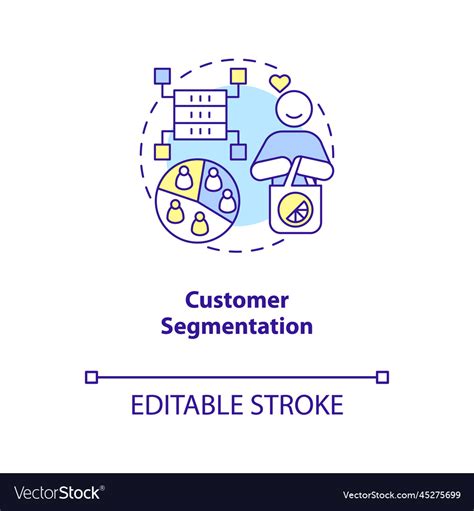 Customer Segmentation

EDITABLE STROKE

VectorStock®

VectorStock.com/45275699